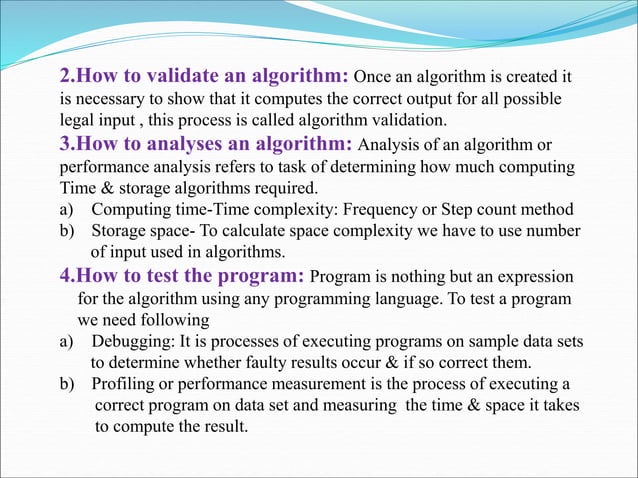 2.How to validate an algorithm: Once an algorithm is created it is necessary to show that it computes the correct output for all possible legal input , this process is called algorithm validation.

3.How to analyses an algorithm: Analysis of an algorithm or performance analysis refers to task of determining how much computing Time & storage algorithms required.

a) Computing time-Time complexity: Frequency or Step count method

b) Storage space- To calculate space complexity we have to use number of input used in algorithms.

4.How to test the program: Program is nothing but an expression for the algorithm using any programming language. To test a program we need following

a) Debugging: It is processes of executing programs on sample data sets to determine whether faulty results occur & if so correct them.

b) Profiling or performance measurement is the process of executing a correct program on data set and measuring the time & space it takes to compute the result.